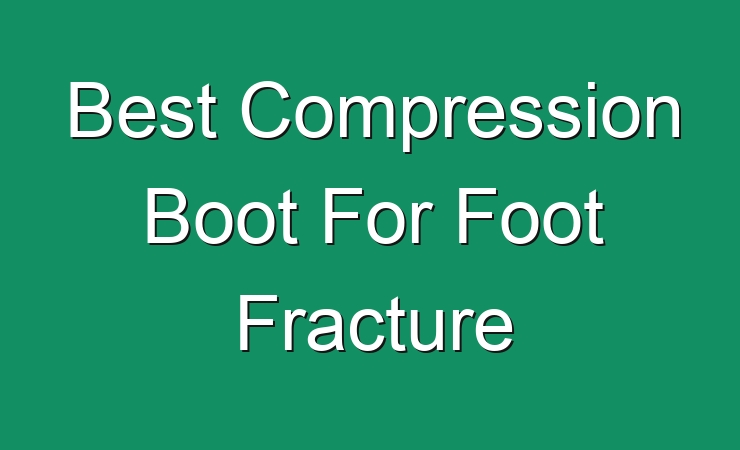 Best Compression Boot For Foot Fracture